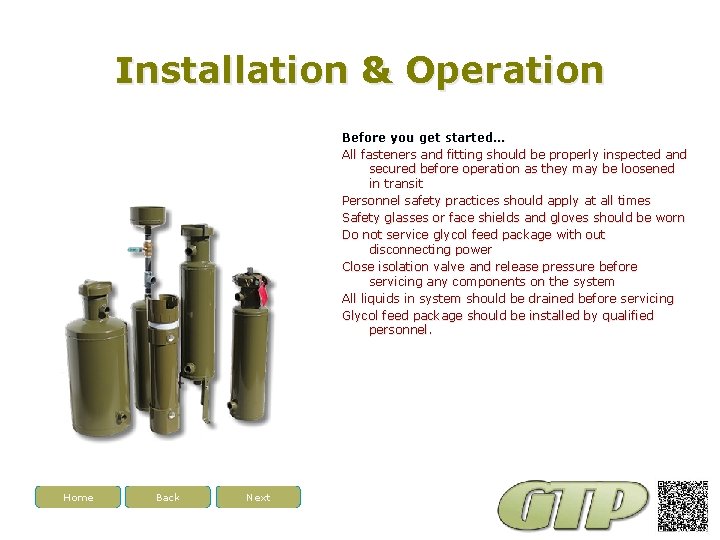 Installation & Operation

Before you get started...

All fasteners and fitting should be properly inspected and secured before operation as they may be loosened in transit

Personnel safety practices should apply at all times

Safety glasses or face shields and gloves should be worn

Do not service glycol feed package with out disconnecting power

Close isolation valve and release pressure before servicing any components on the system

All liquids in system should be drained before servicing

Glycol feed package should be installed by qualified personnel.

Home

Back

Next

GTP